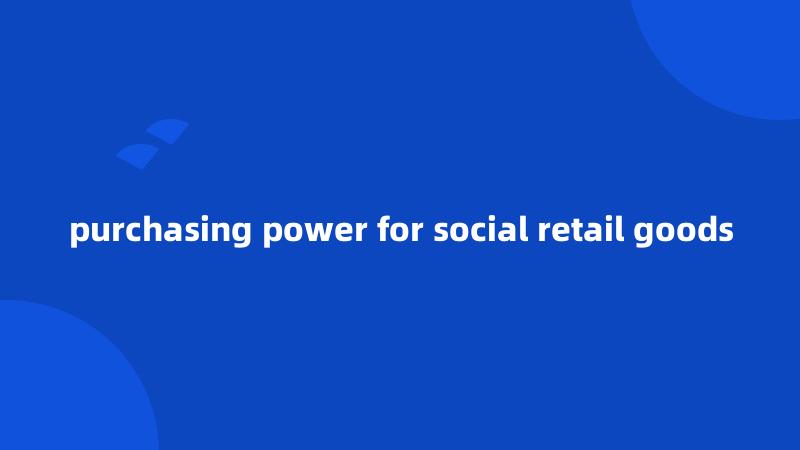 purchasing power for social retail goods